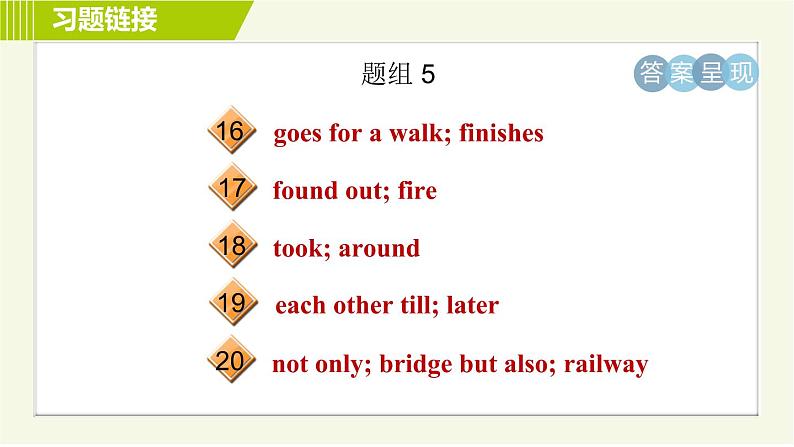 习题链接

题组 5

答案呈现

16 goes for a walk; finishes

17 found out; fire

18 took; around

19 each other till; later

20 not only; bridge but also; railway